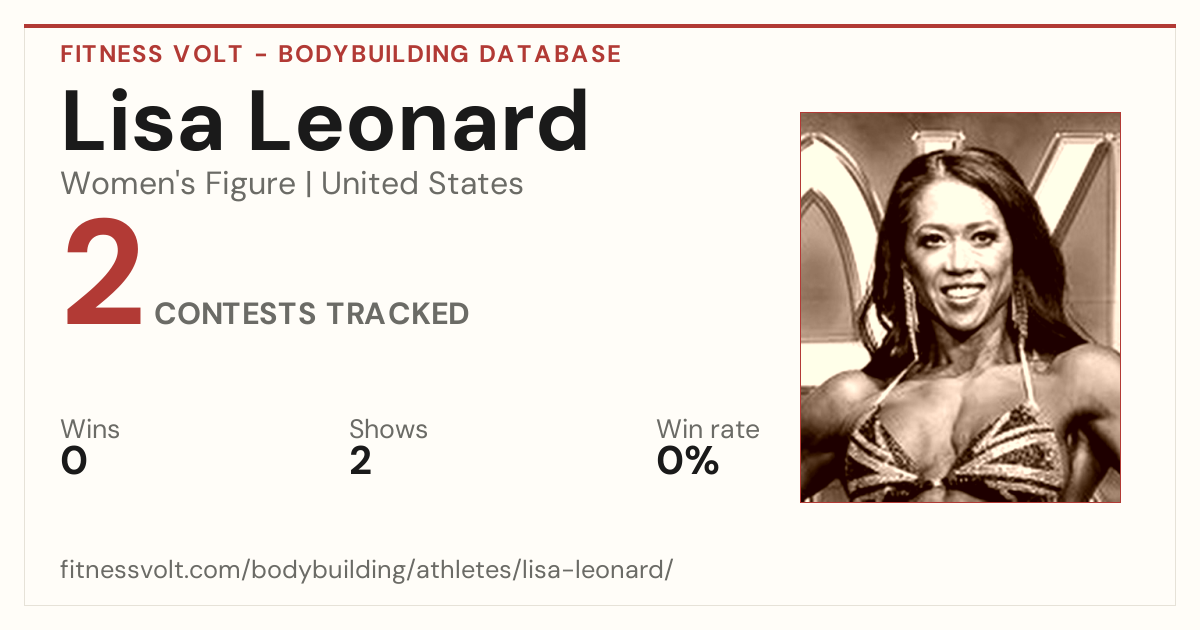 FITNESS VOLT - BODYBUILDING DATABASE

Lisa Leonard

Women's Figure | United States

2 CONTESTS TRACKED

Wins
0

Shows
2

Win rate
0%

fitnessvolt.com/bodybuilding/athletes/lisa-leonard/